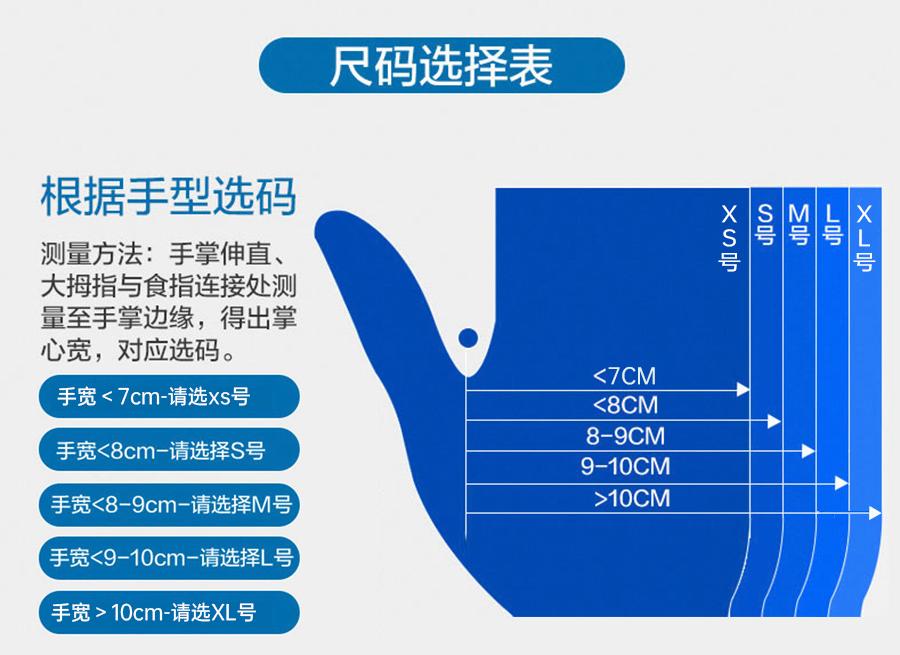 尺码选择表

根据手型选码

测量方法：手掌伸直、大拇指与食指连接处测量至手掌边缘，得出掌心宽，对应选码。

手宽 < 7cm-请选xs号

手宽<8cm-请选择S号

手宽<8-9cm-请选择M号

手宽<9-10cm-请选择L号

手宽 > 10cm-请选XL号

XS号

S号

M号

L号

XL号

<7CM

<8CM

8-9CM

9-10CM

>10CM